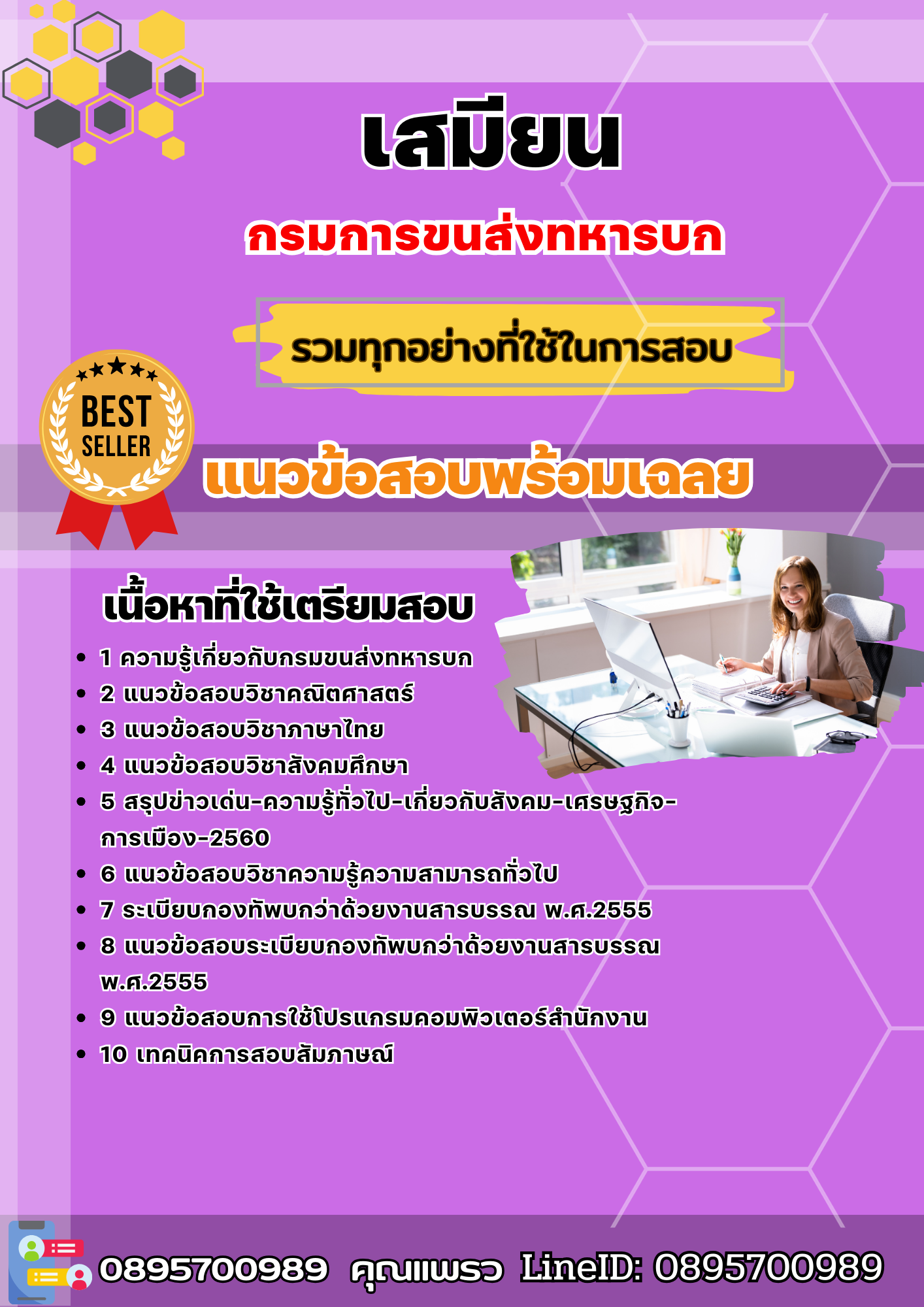 เสมียน

กรมการขนส่งทหารบก

รวมทุกอย่างที่ใช้ในการสอบ

BEST SELLER

แนวข้อสอบพร้อมเฉลย

เนื้อหาที่ใช้เตรียมสอบ

- 1 ความรู้เกี่ยวกับกรมขนส่งทหารบก
- 2 แนวข้อสอบวิชาคณิตศาสตร์
- 3 แนวข้อสอบวิชาภาษาไทย
- 4 แนวข้อสอบวิชาสังคมศึกษา
- 5 สรุปข่าวเด่น-ความรู้ทั่วไป-เกี่ยวกับสังคม-เศรษฐกิจ-การเมือง-2560
- 6 แนวข้อสอบวิชาความรู้ความสามารถทั่วไป
- 7 ระเบียบกองทัพบกว่าด้วยงานสารบรรณ พ.ศ.2555
- 8 แนวข้อสอบระเบียบกองทัพบกว่าด้วยงานสารบรรณ พ.ศ.2555
- 9 แนวข้อสอบการใช้โปรแกรมคอมพิวเตอร์สำนักงาน
- 10 เทคนิคการสอบสัมภาษณ์

0895700989 คุณแพรว LineID: 0895700989